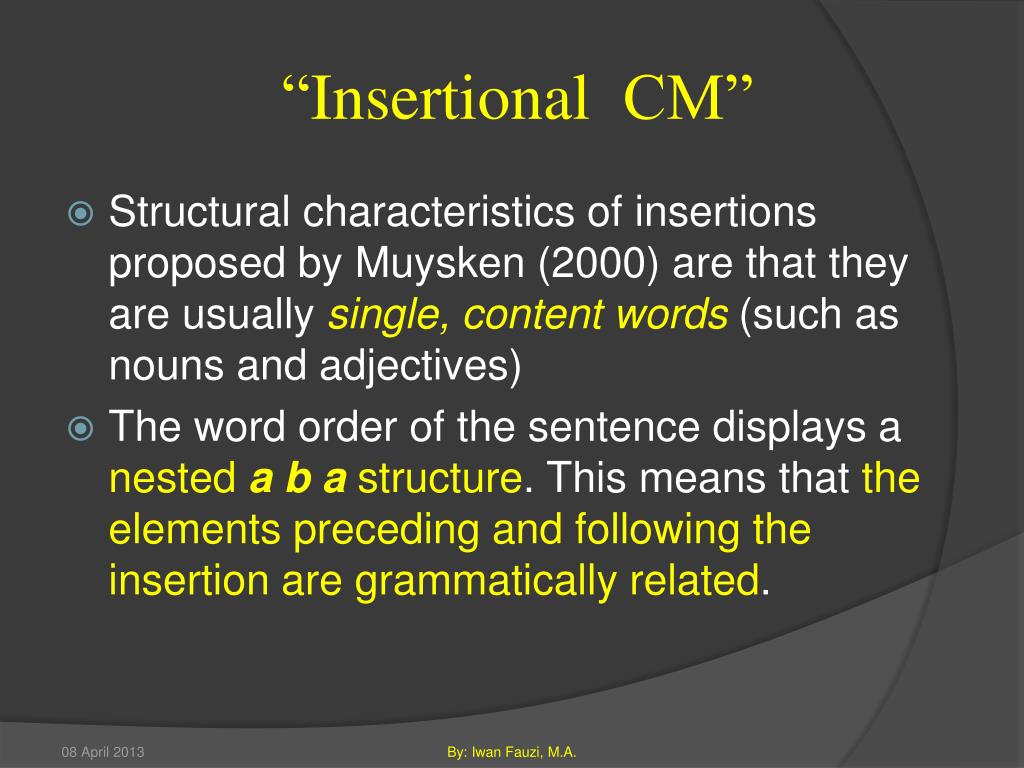 “Insertional CM”

Structural characteristics of insertions proposed by Muysken (2000) are that they are usually single, content words (such as nouns and adjectives)

The word order of the sentence displays a nested a b a structure. This means that the elements preceding and following the insertion are grammatically related.

08 April 2013

By: Iwan Fauzi, M.A.